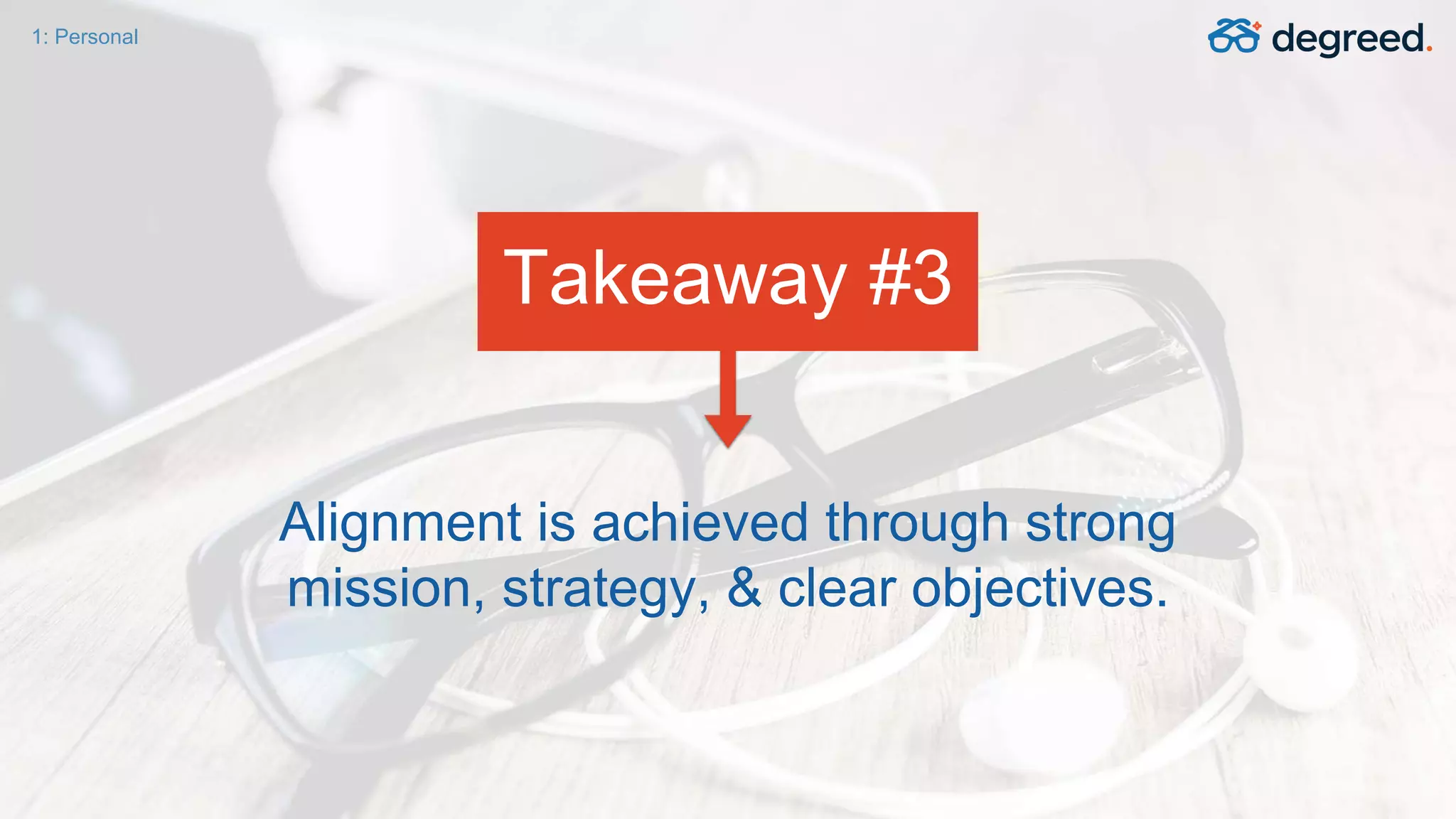 1: Personal

degreed.

Takeaway #3

Alignment is achieved through strong mission, strategy, & clear objectives.